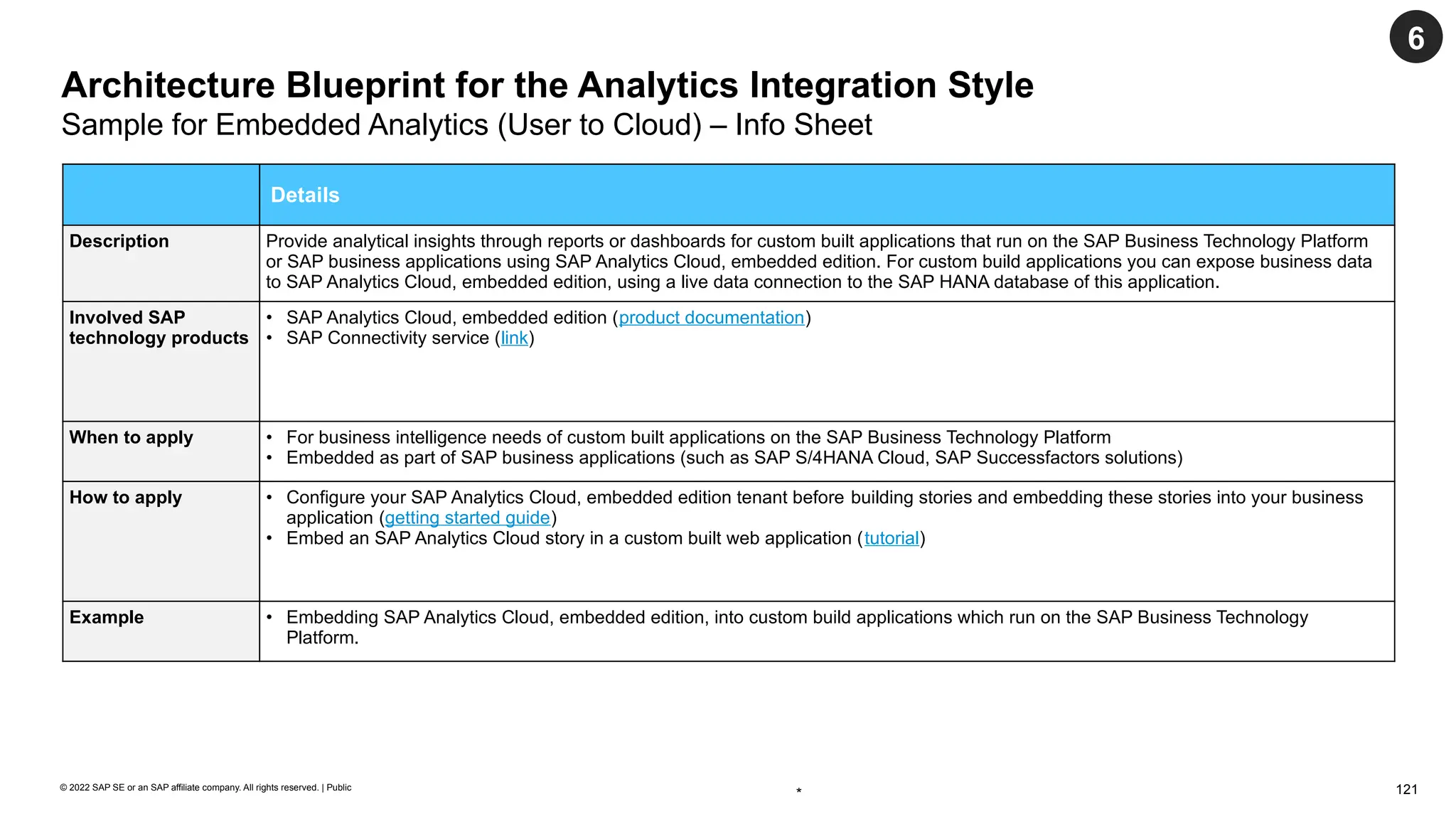 6

Architecture Blueprint for the Analytics Integration Style
Sample for Embedded Analytics (User to Cloud) – Info Sheet

| | Details |
|---|---|
| Description | Provide analytical insights through reports or dashboards for custom built applications that run on the SAP Business Technology Platform or SAP business applications using SAP Analytics Cloud, embedded edition. For custom build applications you can expose business data to SAP Analytics Cloud, embedded edition, using a live data connection to the SAP HANA database of this application. |
| Involved SAP technology products | • SAP Analytics Cloud, embedded edition (product documentation) • SAP Connectivity service (link) |
| When to apply | • For business intelligence needs of custom built applications on the SAP Business Technology Platform • Embedded as part of SAP business applications (such as SAP S/4HANA Cloud, SAP Successfactors solutions) |
| How to apply | • Configure your SAP Analytics Cloud, embedded edition tenant before building stories and embedding these stories into your business application (getting started guide) • Embed an SAP Analytics Cloud story in a custom built web application (tutorial) |
| Example | • Embedding SAP Analytics Cloud, embedded edition, into custom build applications which run on the SAP Business Technology Platform. |

© 2022 SAP SE or an SAP affiliate company. All rights reserved. | Public

*

121